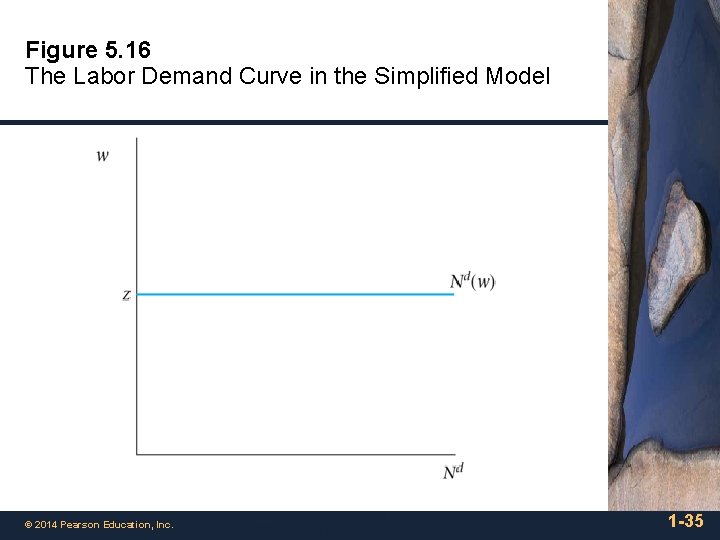 Figure 5.16
The Labor Demand Curve in the Simplified Model

$w$

$z$

$N^d(w)$

$N^d$

© 2014 Pearson Education, Inc.

1-35